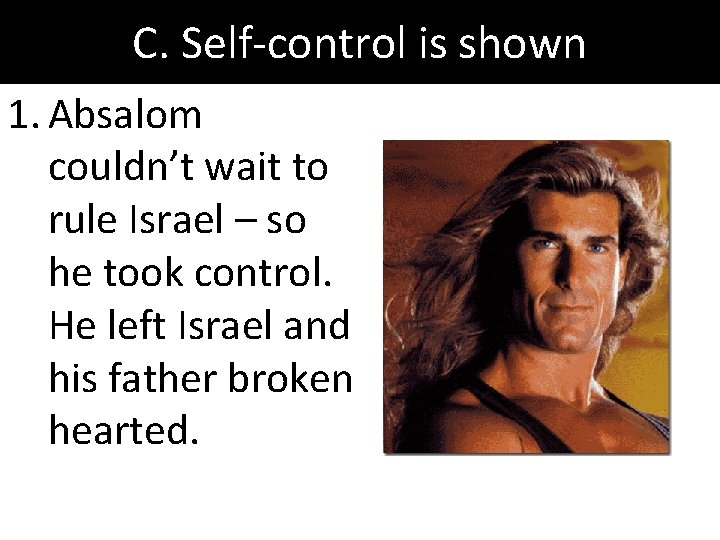 C. Self-control is shown

1. Absalom couldn’t wait to rule Israel – so he took control. He left Israel and his father broken hearted.